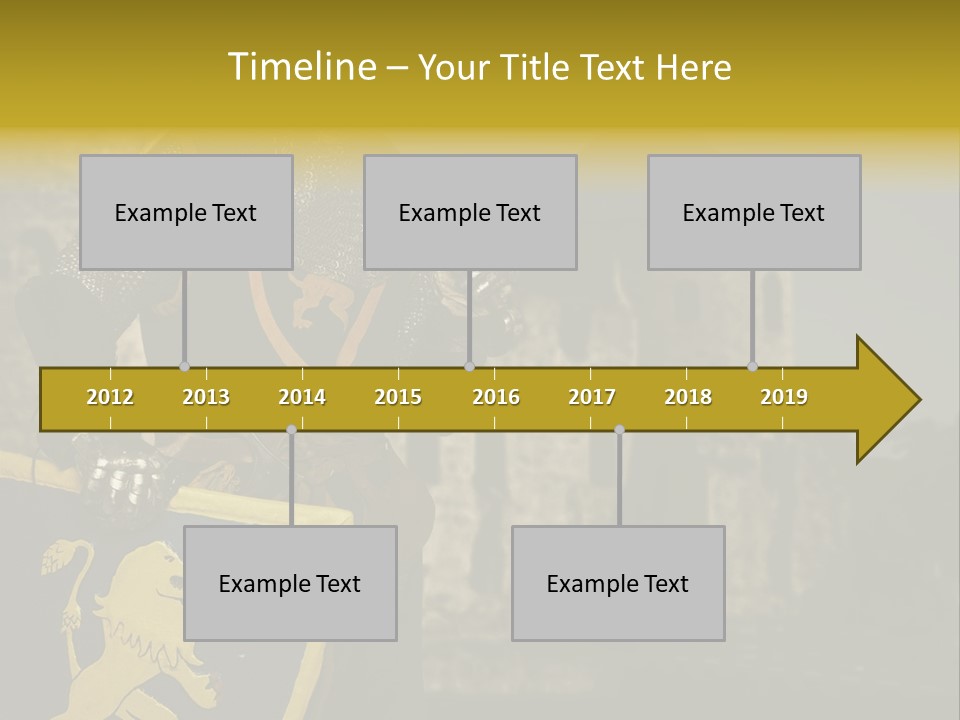 Timeline – Your Title Text Here

Example Text

Example Text

Example Text

2012 2013 2014 2015 2016 2017 2018 2019

Example Text

Example Text